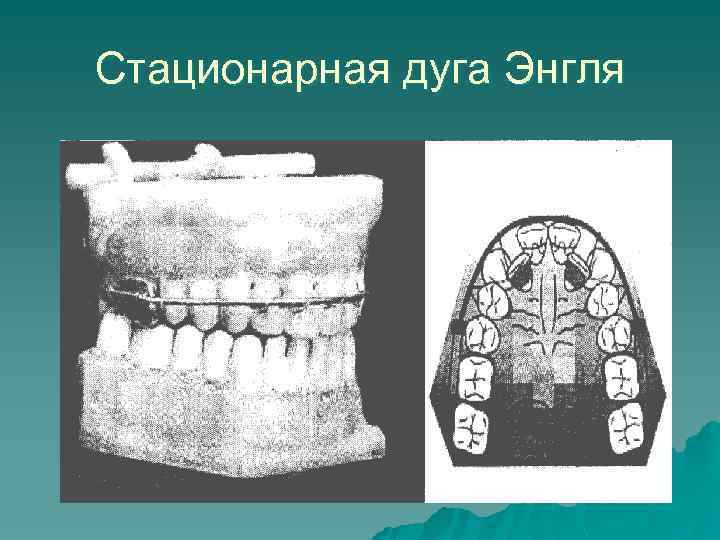 Стационарная дуга Энгля